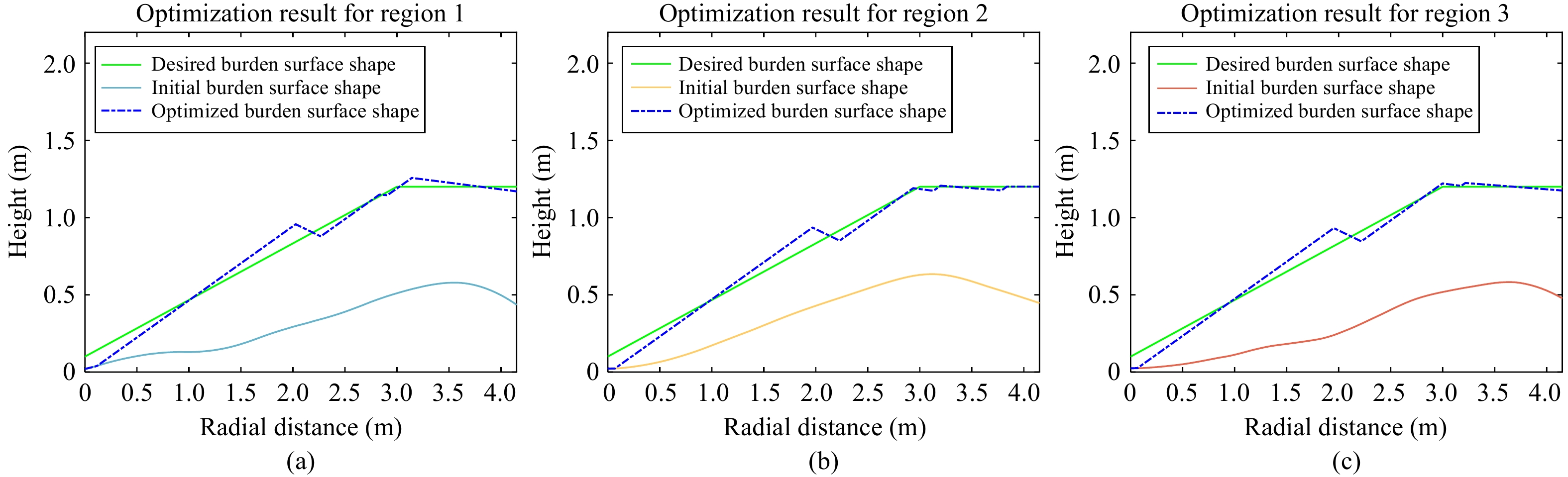 Optimization result for region 1

Desired burden surface shape
Initial burden surface shape
Optimized burden surface shape

Height (m)
2.0
1.5
1.0
0.5
0

0 0.5 1.0 1.5 2.0 2.5 3.0 3.5 4.0
Radial distance (m)
(a)

Optimization result for region 2

Desired burden surface shape
Initial burden surface shape
Optimized burden surface shape

Height (m)
2.0
1.5
1.0
0.5
0

0 0.5 1.0 1.5 2.0 2.5 3.0 3.5 4.0
Radial distance (m)
(b)

Optimization result for region 3

Desired burden surface shape
Initial burden surface shape
Optimized burden surface shape

Height (m)
2.0
1.5
1.0
0.5
0

0 0.5 1.0 1.5 2.0 2.5 3.0 3.5 4.0
Radial distance (m)
(c)